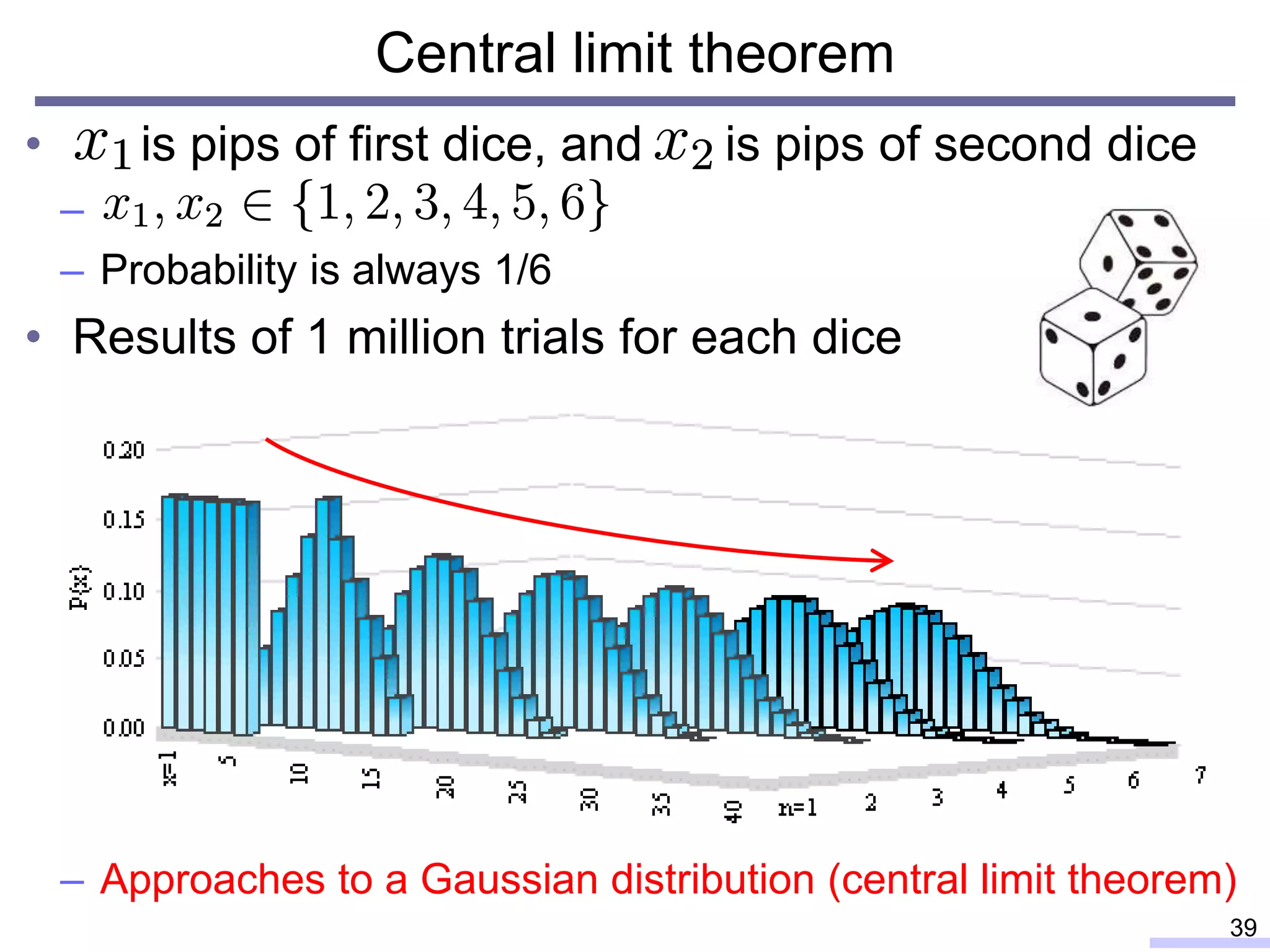 Central limit theorem

• $x_1$ is pips of first dice, and $x_2$ is pips of second dice

– $x_1, x_2 \in \{1, 2, 3, 4, 5, 6\}$

– Probability is always 1/6

• Results of 1 million trials for each dice

0.20
0.15
0.10
0.05
0.00
P(x)
x=1
5
10
15
20
25
30
35
40
n=1
2
3
4
5
6
7

– Approaches to a Gaussian distribution (central limit theorem)

39